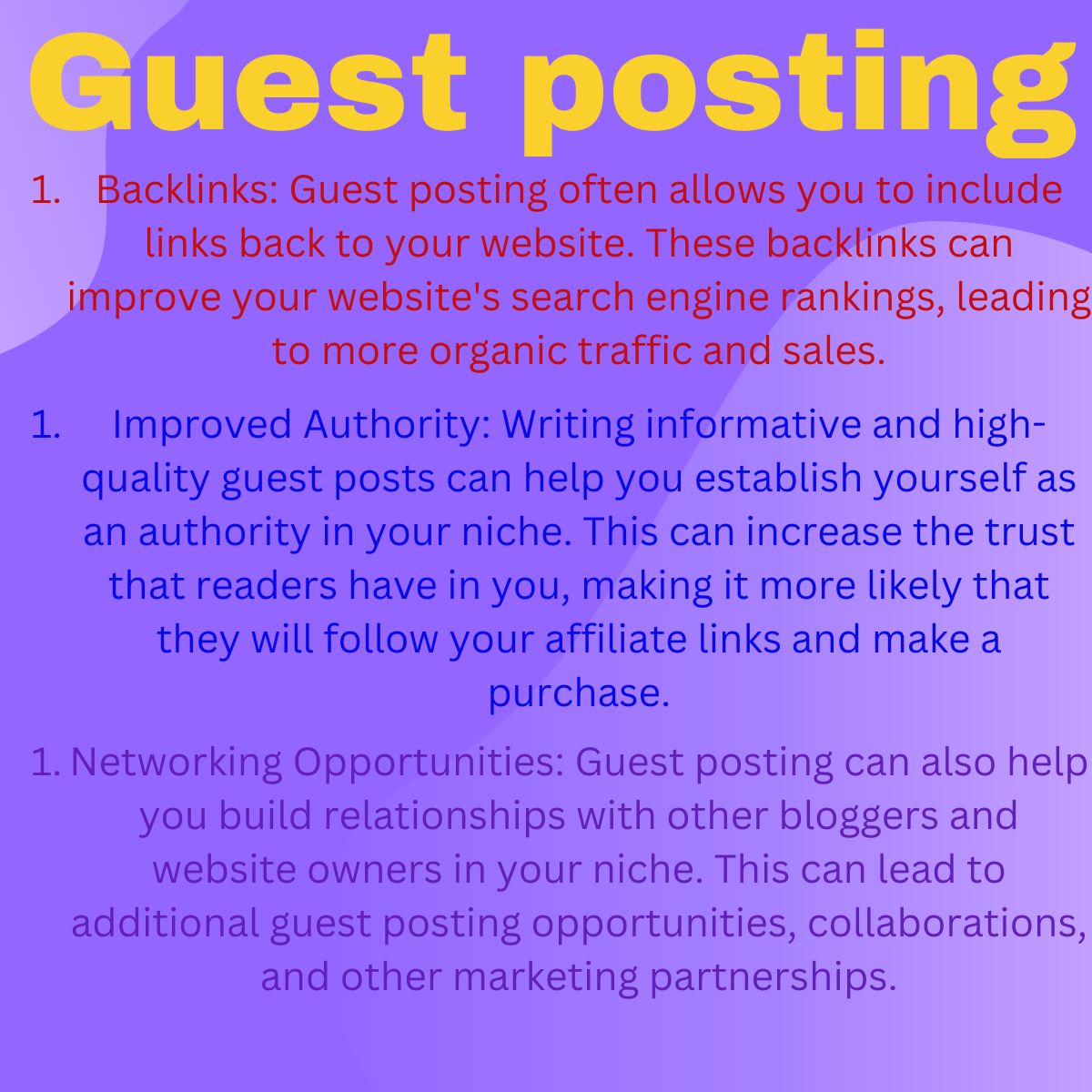 Guest posting

1. Backlinks: Guest posting often allows you to include links back to your website. These backlinks can improve your website's search engine rankings, leading to more organic traffic and sales.

1. Improved Authority: Writing informative and high-quality guest posts can help you establish yourself as an authority in your niche. This can increase the trust that readers have in you, making it more likely that they will follow your affiliate links and make a purchase.

1. Networking Opportunities: Guest posting can also help you build relationships with other bloggers and website owners in your niche. This can lead to additional guest posting opportunities, collaborations, and other marketing partnerships.